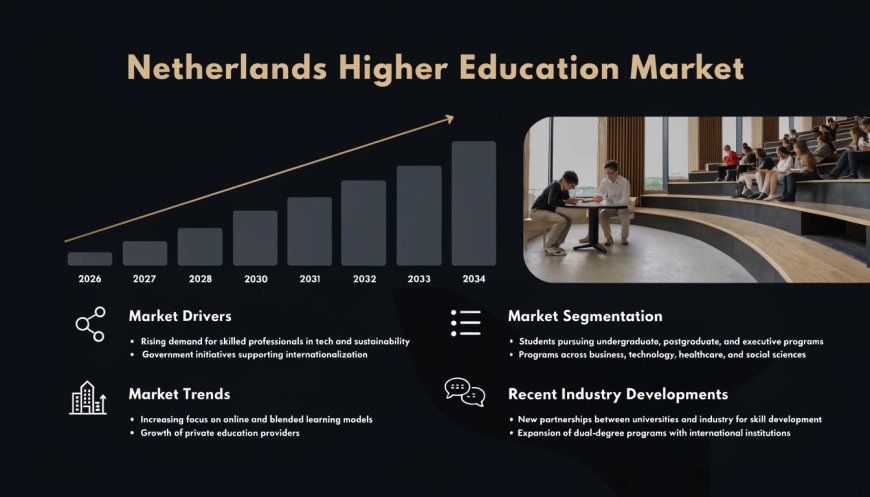 Netherlands Higher Education Market

2026 2027 2028 2030 2031 2032 2033 2034

Market Drivers
• Rising demand for skilled professionals in tech and sustainability
• Government initiatives supporting internationalization

Market Trends
• Increasing focus on online and blended learning models
• Growth of private education providers

Market Segmentation
• Students pursuing undergraduate, postgraduate, and executive programs
• Programs across business, technology, healthcare, and social sciences

Recent Industry Developments
• New partnerships between universities and industry for skill development
• Expansion of dual-degree programs with international institutions